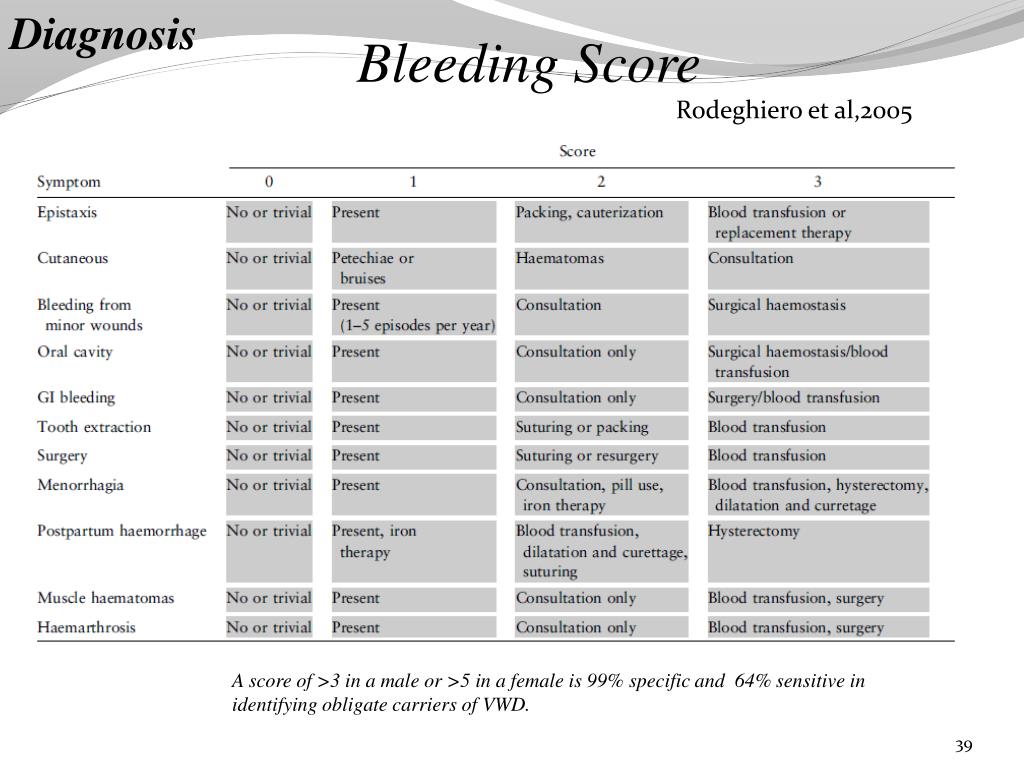 Diagnosis

Bleeding Score

Rodeghiero et al,2005

| Symptom | Score 0 | 1 | 2 | 3 |
|---|---|---|---|---|
| Epistaxis | No or trivial | Present | Packing, cauterization | Blood transfusion or replacement therapy |
| Cutaneous | No or trivial | Petechiae or bruises | Haematomas | Consultation |
| Bleeding from minor wounds | No or trivial | Present (1–5 episodes per year) | Consultation | Surgical haemostasis |
| Oral cavity | No or trivial | Present | Consultation only | Surgical haemostasis/blood transfusion |
| GI bleeding | No or trivial | Present | Consultation only | Surgery/blood transfusion |
| Tooth extraction | No or trivial | Present | Suturing or packing | Blood transfusion |
| Surgery | No or trivial | Present | Suturing or resurgery | Blood transfusion |
| Menorrhagia | No or trivial | Present | Consultation, pill use, iron therapy | Blood transfusion, hysterectomy, dilatation and curretage |
| Postpartum haemorrhage | No or trivial | Present, iron therapy | Blood transfusion, dilatation and curettage, suturing | Hysterectomy |
| Muscle haematomas | No or trivial | Present | Consultation only | Blood transfusion, surgery |
| Haemarthrosis | No or trivial | Present | Consultation only | Blood transfusion, surgery |

A score of >3 in a male or >5 in a female is 99% specific and 64% sensitive in identifying obligate carriers of VWD.

39